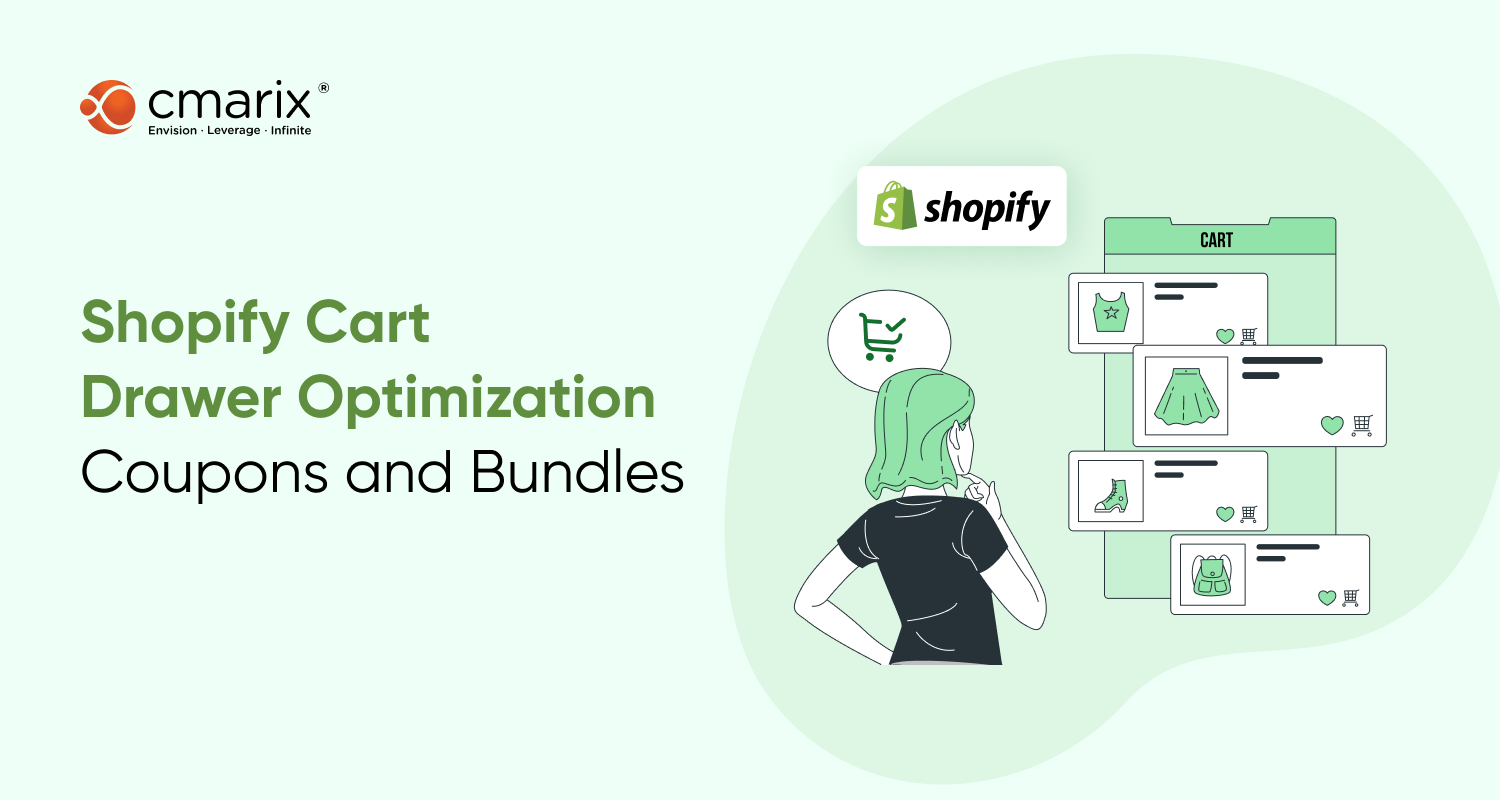 cmarix®
Envision · Leverage · Infinite

Shopify Cart Drawer Optimization Coupons and Bundles

shopify

CART